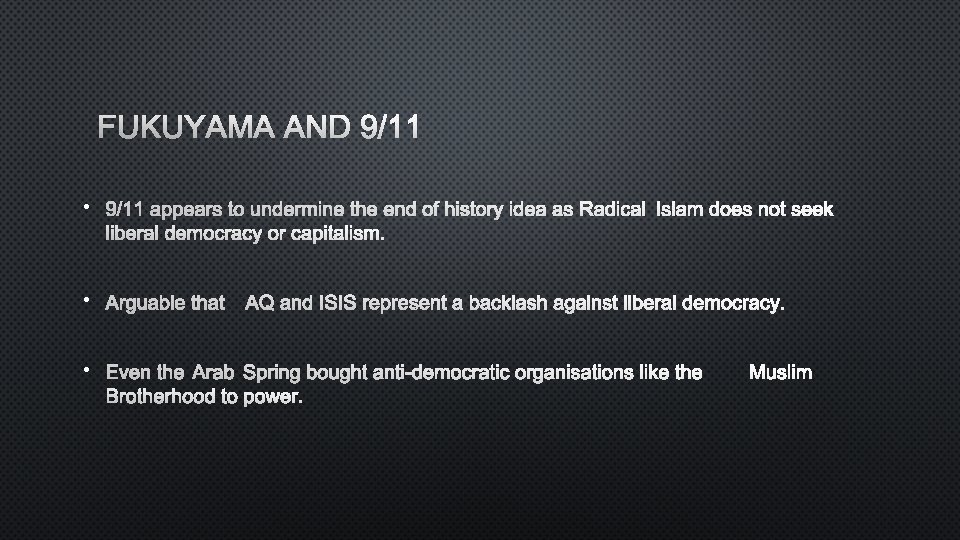 FUKUYAMA AND 9/11

• 9/11 appears to undermine the end of history idea as Radical Islam does not seek liberal democracy or capitalism.

• Arguable that AQ and ISIS represent a backlash against liberal democracy.

• Even the Arab Spring bought anti-democratic organisations like the Muslim Brotherhood to power.